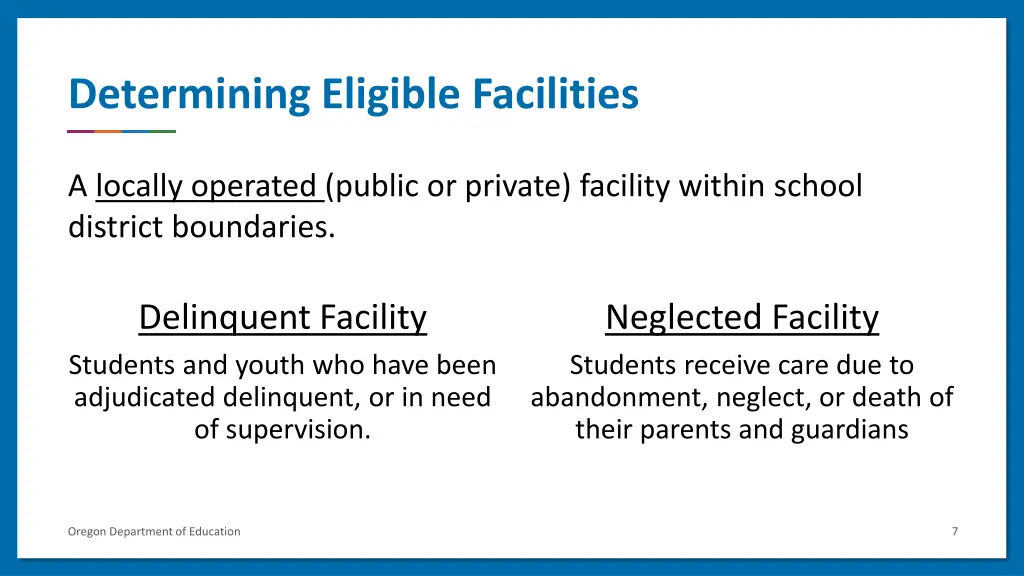 Determining Eligible Facilities

A locally operated (public or private) facility within school district boundaries.

Delinquent Facility

Students and youth who have been adjudicated delinquent, or in need of supervision.

Neglected Facility

Students receive care due to abandonment, neglect, or death of their parents and guardians

Oregon Department of Education

7